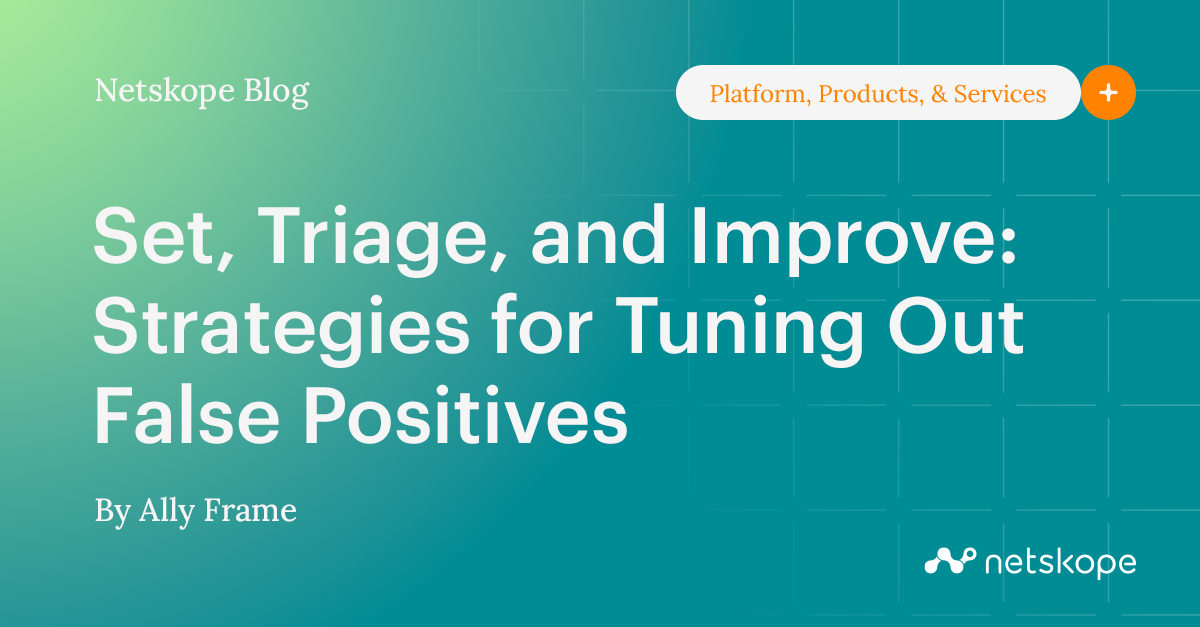 Netskope Blog

Platform, Products, & Services

+

Set, Triage, and Improve: Strategies for Tuning Out False Positives

By Ally Frame

netskope